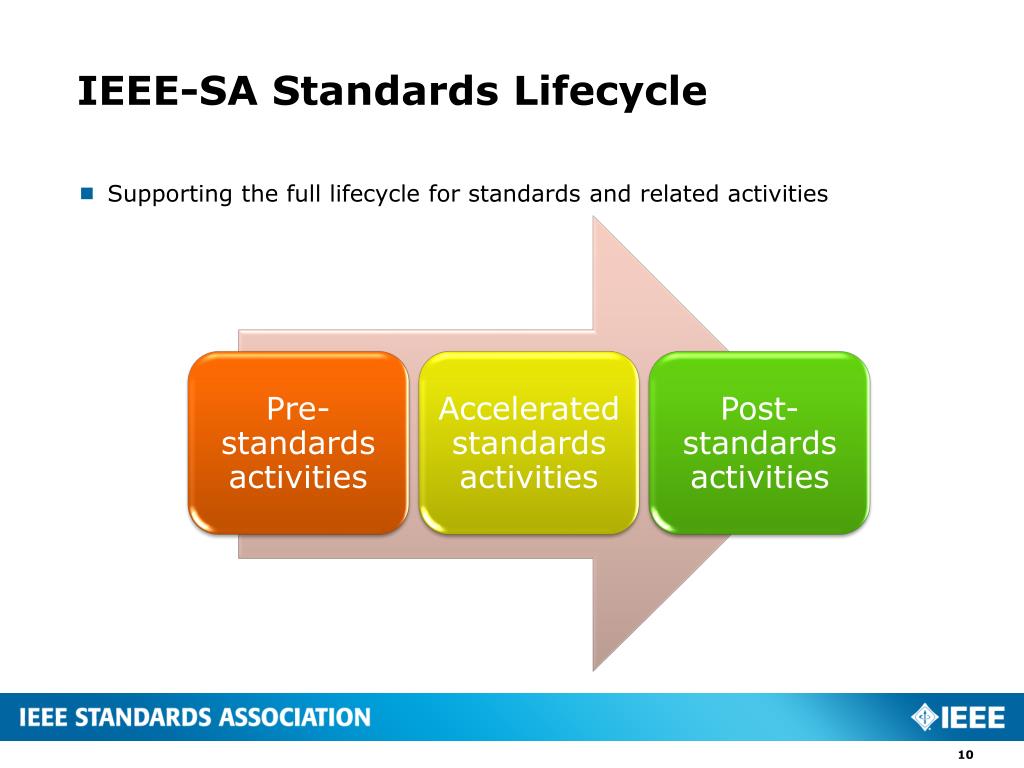 IEEE-SA Standards Lifecycle

Supporting the full lifecycle for standards and related activities

Pre-standards activities

Accelerated standards activities

Post-standards activities

IEEE STANDARDS ASSOCIATION

IEEE

10